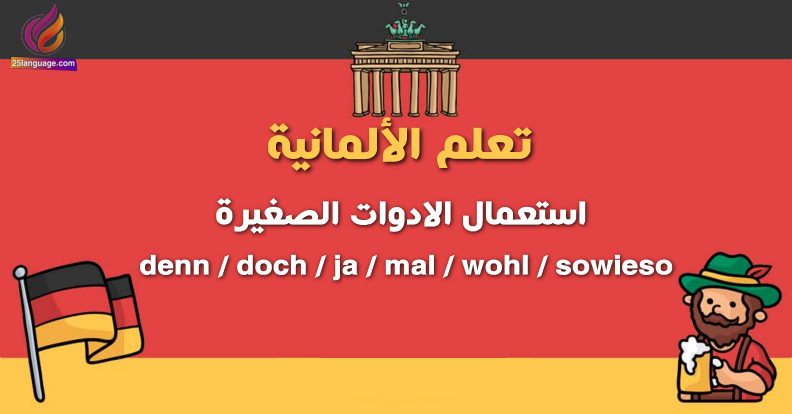 25language.com

تعلم الألمانية

استعمال الادوات الصغيرة

denn / doch / ja / mal / wohl / sowieso